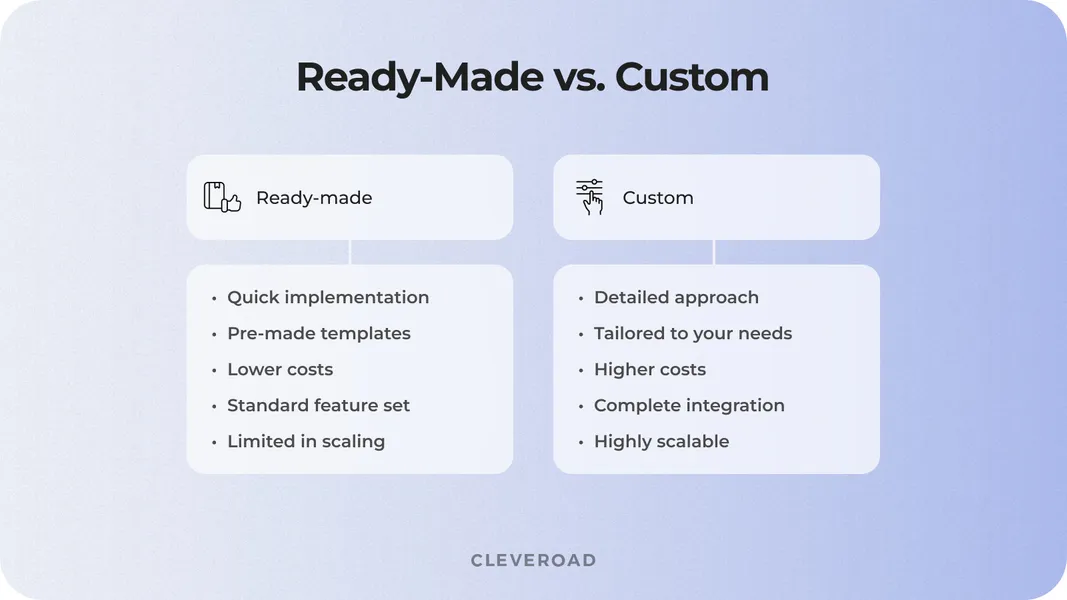 Ready-Made vs. Custom

Ready-made

- Quick implementation
- Pre-made templates
- Lower costs
- Standard feature set
- Limited in scaling

Custom

- Detailed approach
- Tailored to your needs
- Higher costs
- Complete integration
- Highly scalable

CLEVEROAD